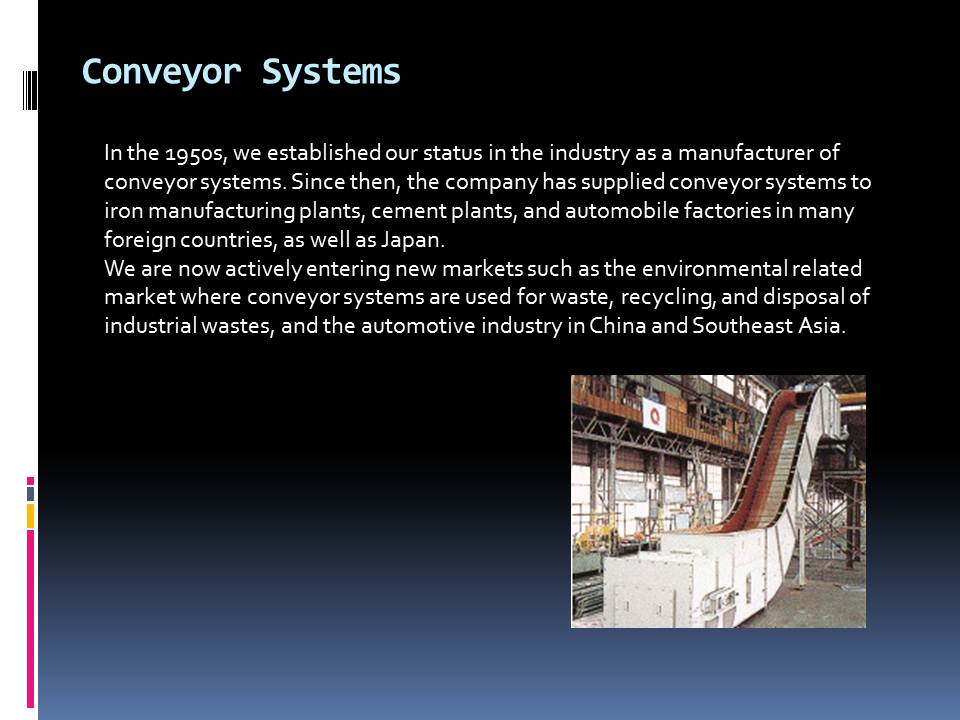 Conveyor Systems

In the 1950s, we established our status in the industry as a manufacturer of conveyor systems. Since then, the company has supplied conveyor systems to iron manufacturing plants, cement plants, and automobile factories in many foreign countries, as well as Japan.
We are now actively entering new markets such as the environmental related market where conveyor systems are used for waste, recycling, and disposal of industrial wastes, and the automotive industry in China and Southeast Asia.